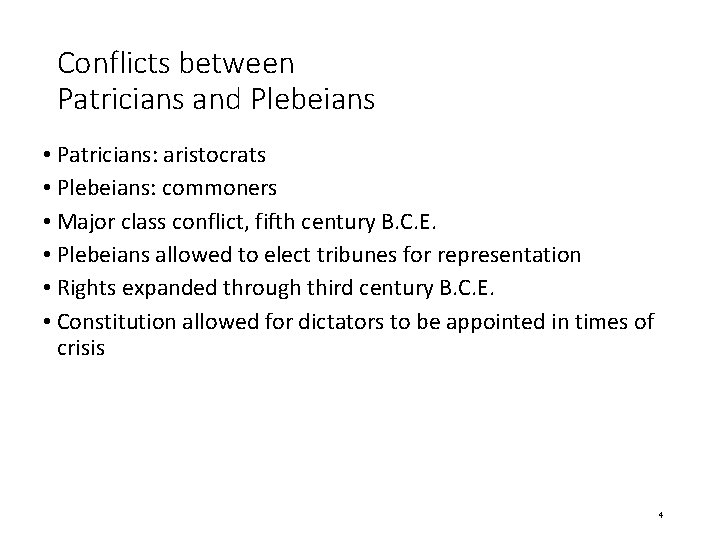 Conflicts between
Patricians and Plebeians

• Patricians: aristocrats
• Plebeians: commoners
• Major class conflict, fifth century B.C.E.
• Plebeians allowed to elect tribunes for representation
• Rights expanded through third century B.C.E.
• Constitution allowed for dictators to be appointed in times of crisis

4